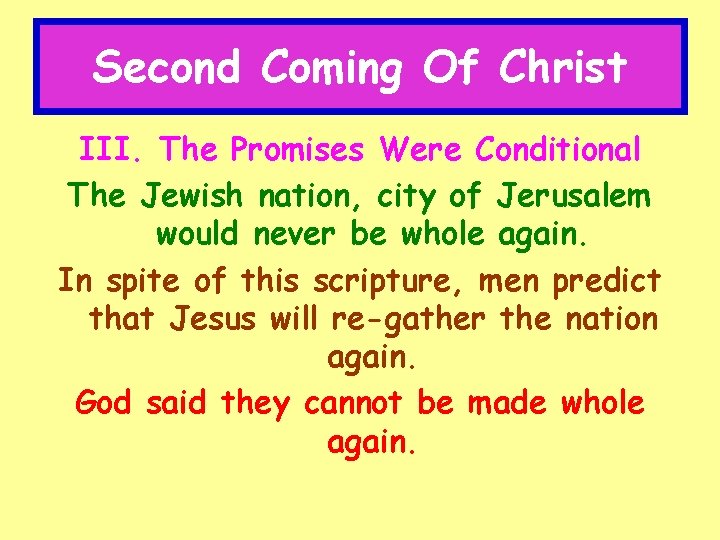 Second Coming Of Christ

III. The Promises Were Conditional

The Jewish nation, city of Jerusalem would never be whole again.

In spite of this scripture, men predict that Jesus will re-gather the nation again.

God said they cannot be made whole again.